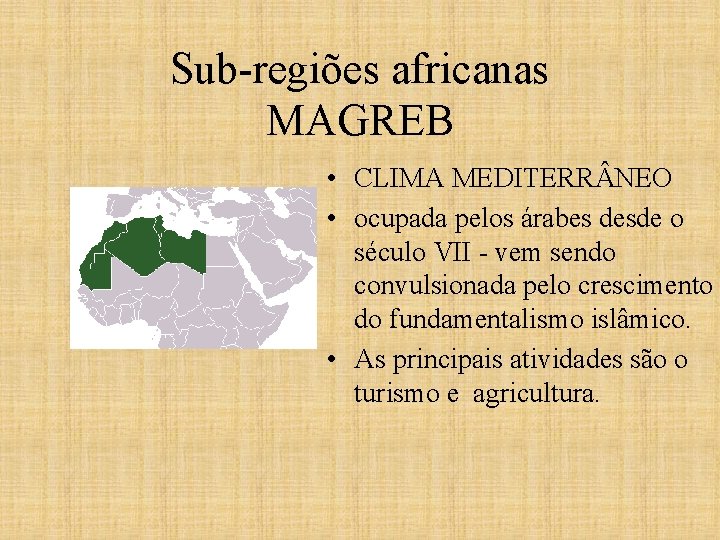 Sub-regiões africanas
MAGREB

• CLIMA MEDITERRÂNEO
• ocupada pelos árabes desde o século VII - vem sendo convulsionada pelo crescimento do fundamentalismo islâmico.
• As principais atividades são o turismo e agricultura.